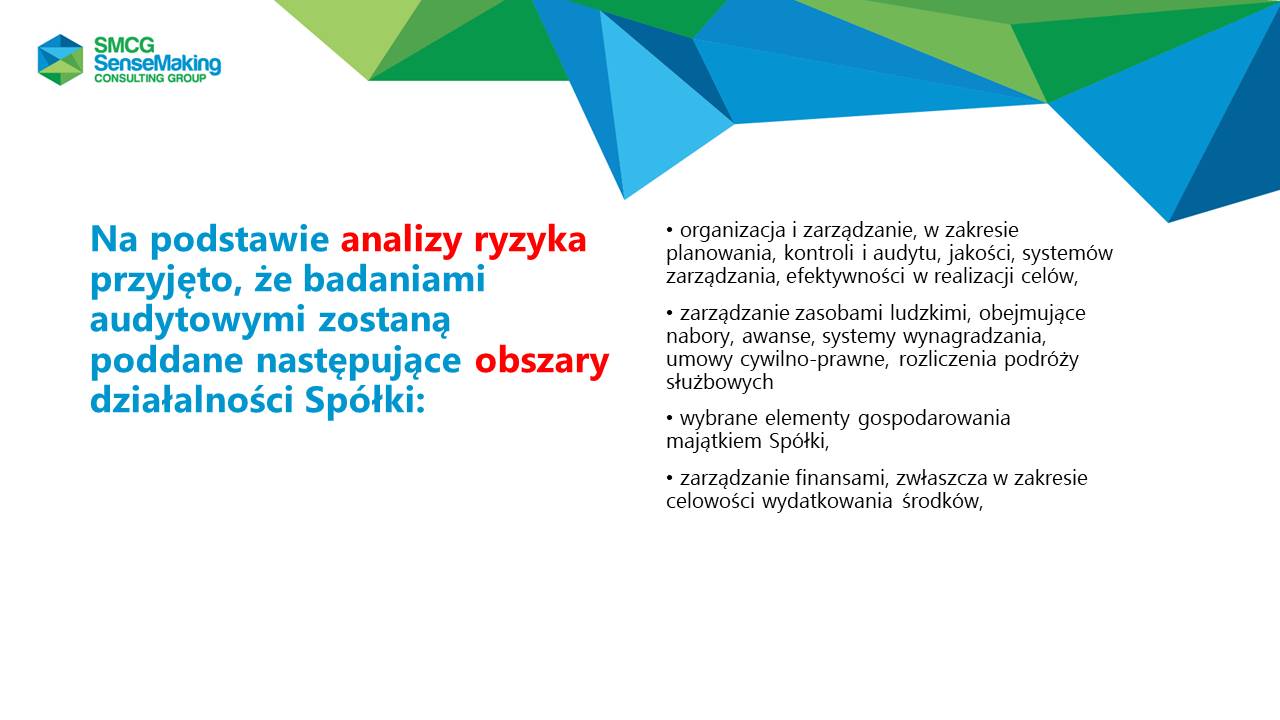 SMCG
SenseMaking
CONSULTING GROUP

Na podstawie analizy ryzyka przyjęto, że badaniami audytowymi zostaną poddane następujące obszary działalności Spółki:

• organizacja i zarządzanie, w zakresie planowania, kontroli i audytu, jakości, systemów zarządzania, efektywności w realizacji celów,

• zarządzanie zasobami ludzkimi, obejmujące nabory, awanse, systemy wynagradzania, umowy cywilno-prawne, rozliczenia podróży służbowych

• wybrane elementy gospodarowania majątkiem Spółki,

• zarządzanie finansami, zwłaszcza w zakresie celowości wydatkowania środków,